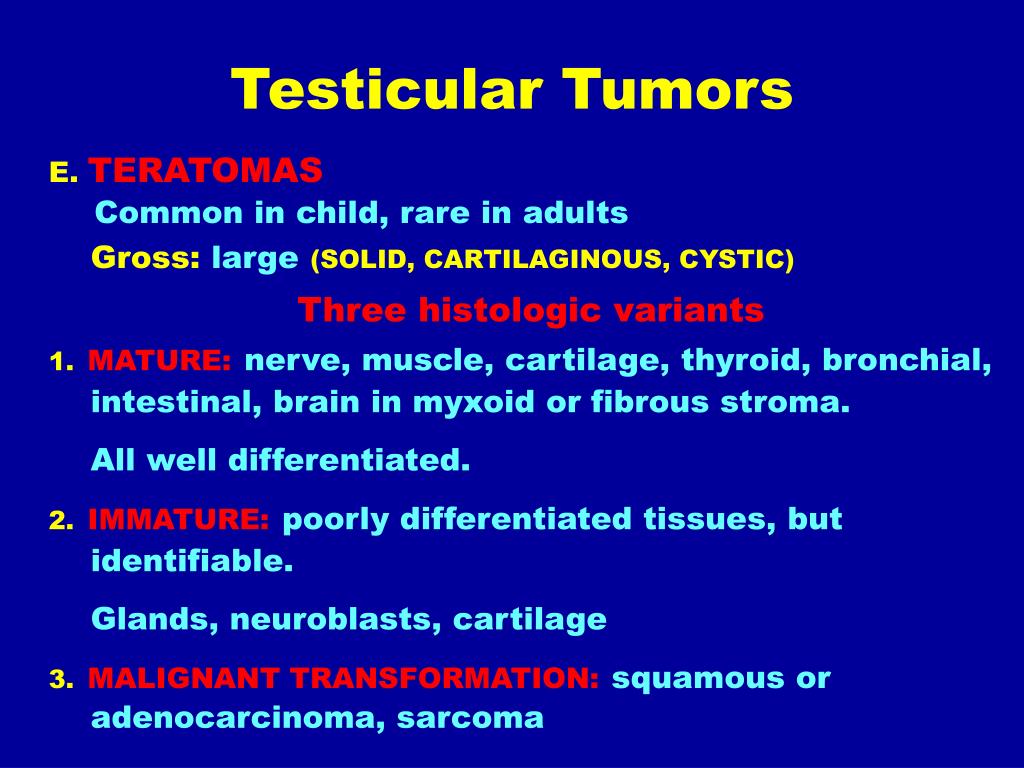 Testicular Tumors

E. TERATOMAS

Common in child, rare in adults

Gross: large (SOLID, CARTILAGINOUS, CYSTIC)

Three histologic variants

1. MATURE: nerve, muscle, cartilage, thyroid, bronchial, intestinal, brain in myxoid or fibrous stroma.

All well differentiated.

2. IMMATURE: poorly differentiated tissues, but identifiable.

Glands, neuroblasts, cartilage

3. MALIGNANT TRANSFORMATION: squamous or adenocarcinoma, sarcoma